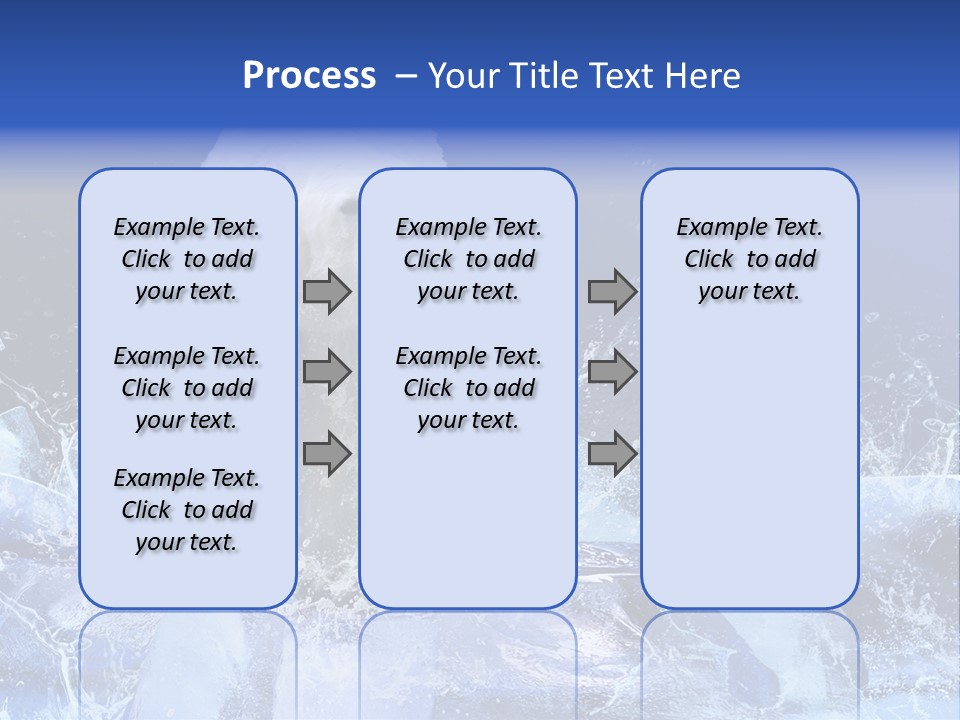 Process – Your Title Text Here

Example Text. Click to add your text.

Example Text. Click to add your text.

Example Text. Click to add your text.

Example Text. Click to add your text.

Example Text. Click to add your text.

Example Text. Click to add your text.